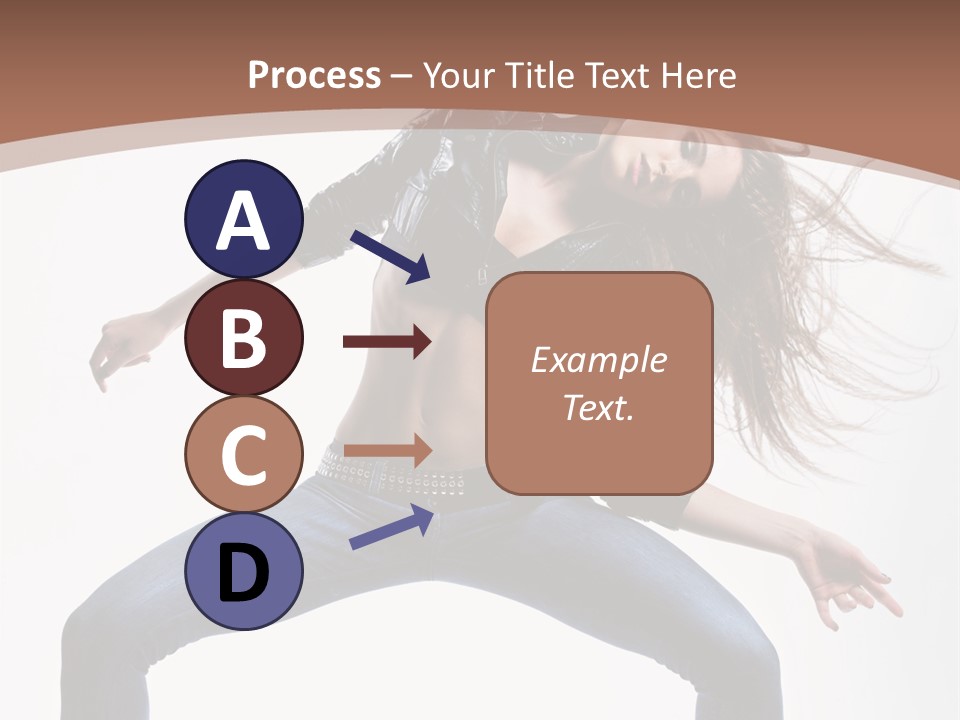 Process – Your Title Text Here

A

B

C

D

Example Text.